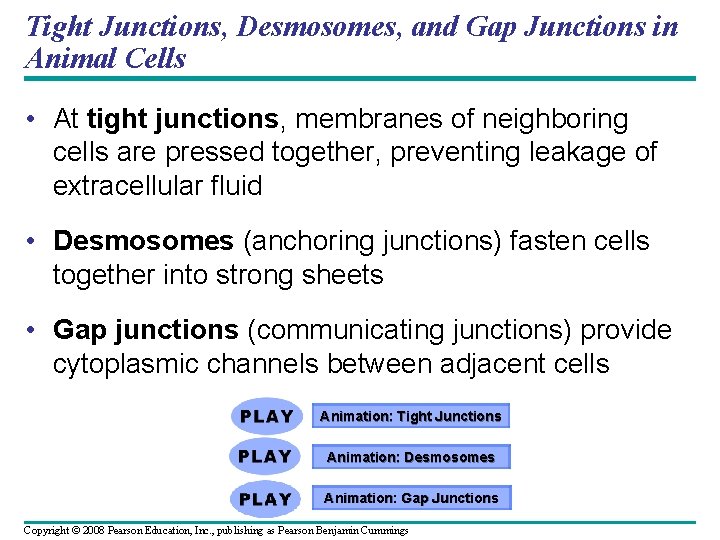 Tight Junctions, Desmosomes, and Gap Junctions in Animal Cells

• At tight junctions, membranes of neighboring cells are pressed together, preventing leakage of extracellular fluid

• Desmosomes (anchoring junctions) fasten cells together into strong sheets

• Gap junctions (communicating junctions) provide cytoplasmic channels between adjacent cells

PLAY Animation: Tight Junctions

PLAY Animation: Desmosomes

PLAY Animation: Gap Junctions

Copyright © 2008 Pearson Education, Inc., publishing as Pearson Benjamin Cummings